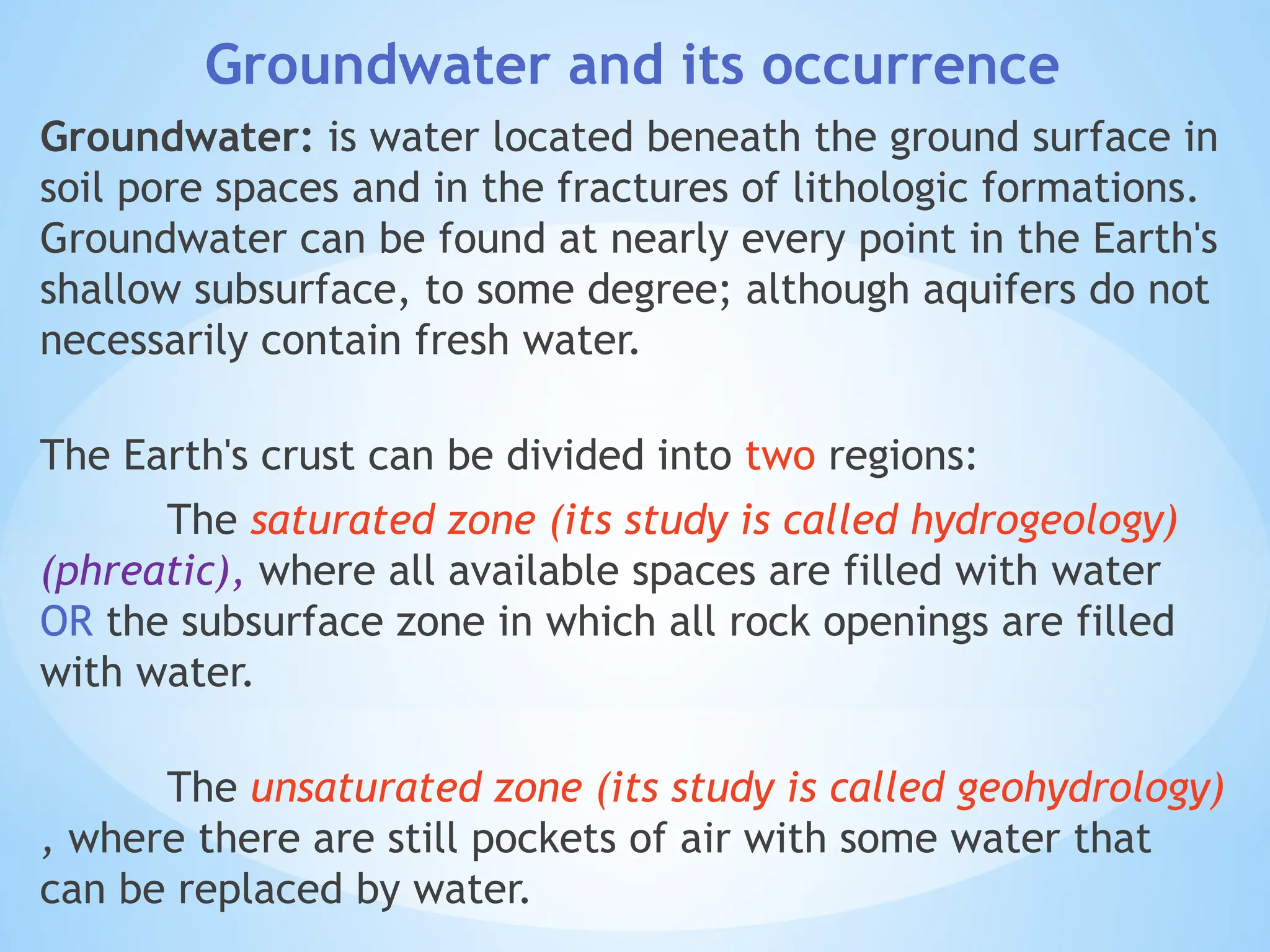 Groundwater and its occurrence

Groundwater: is water located beneath the ground surface in soil pore spaces and in the fractures of lithologic formations. Groundwater can be found at nearly every point in the Earth's shallow subsurface, to some degree; although aquifers do not necessarily contain fresh water.

The Earth's crust can be divided into two regions:

The saturated zone (its study is called hydrogeology) (phreatic), where all available spaces are filled with water OR the subsurface zone in which all rock openings are filled with water.

The unsaturated zone (its study is called geohydrology) , where there are still pockets of air with some water that can be replaced by water.